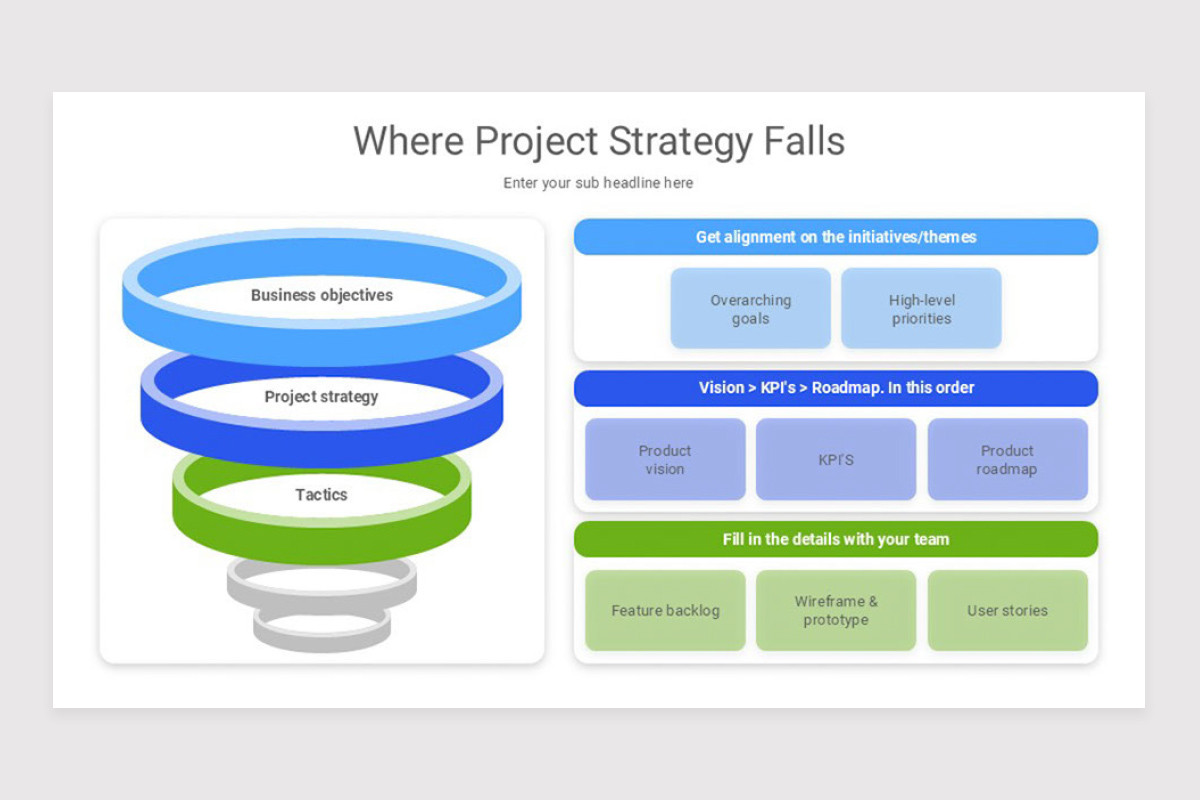 Where Project Strategy Falls

Enter your sub headline here

Business objectives

Project strategy

Tactics

Get alignment on the initiatives/themes

Overarching goals

High-level priorities

Vision > KPI's > Roadmap. In this order

Product vision

KPI'S

Product roadmap

Fill in the details with your team

Feature backlog

Wireframe & prototype

User stories